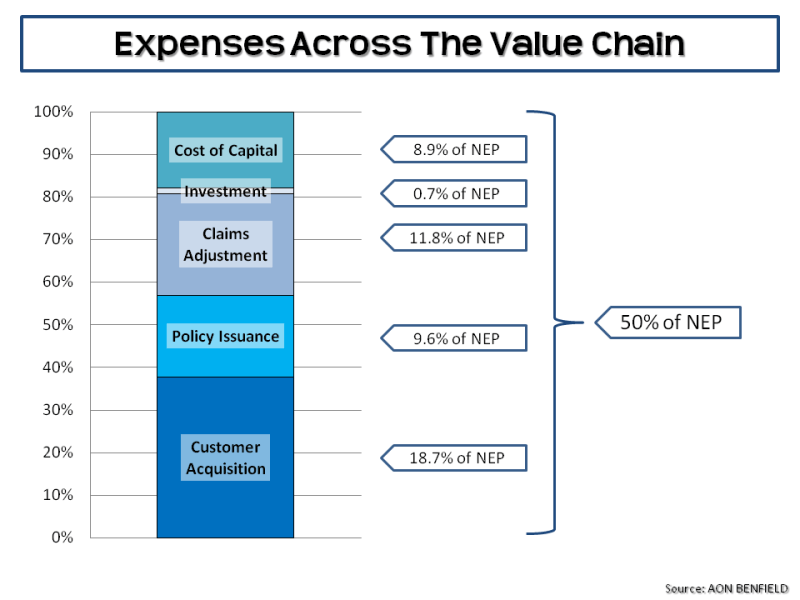 Expenses Across The Value Chain

100%
90%
80%
70%
60%
50%
40%
30%
20%
10%
0%

Cost of Capital
Investment
Claims Adjustment
Policy Issuance
Customer Acquisition

8.9% of NEP
0.7% of NEP
11.8% of NEP
9.6% of NEP
18.7% of NEP

50% of NEP

Source: AON BENFIELD